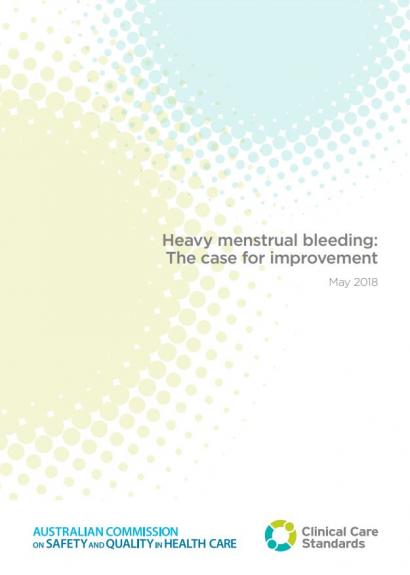 Heavy menstrual bleeding:
The case for improvement

May 2018

AUSTRALIAN COMMISSION
ON SAFETY AND QUALITY IN HEALTH CARE

Clinical Care
Standards